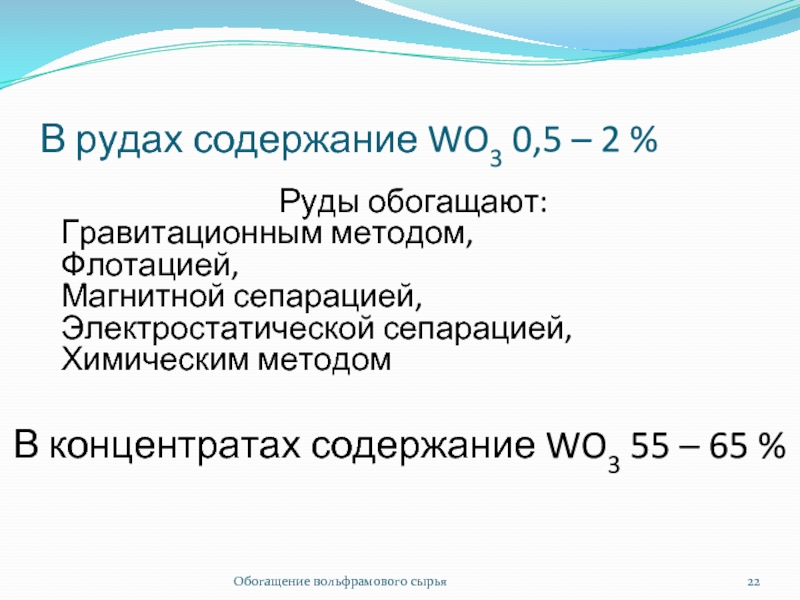 В рудах содержание $WO_3$ 0,5 – 2 %

Руды обогащают:
Гравитационным методом,
Флотацией,
Магнитной сепарацией,
Электростатической сепарацией,
Химическим методом

В концентратах содержание $WO_3$ 55 – 65 %

Обогащение вольфрамового сырья

22